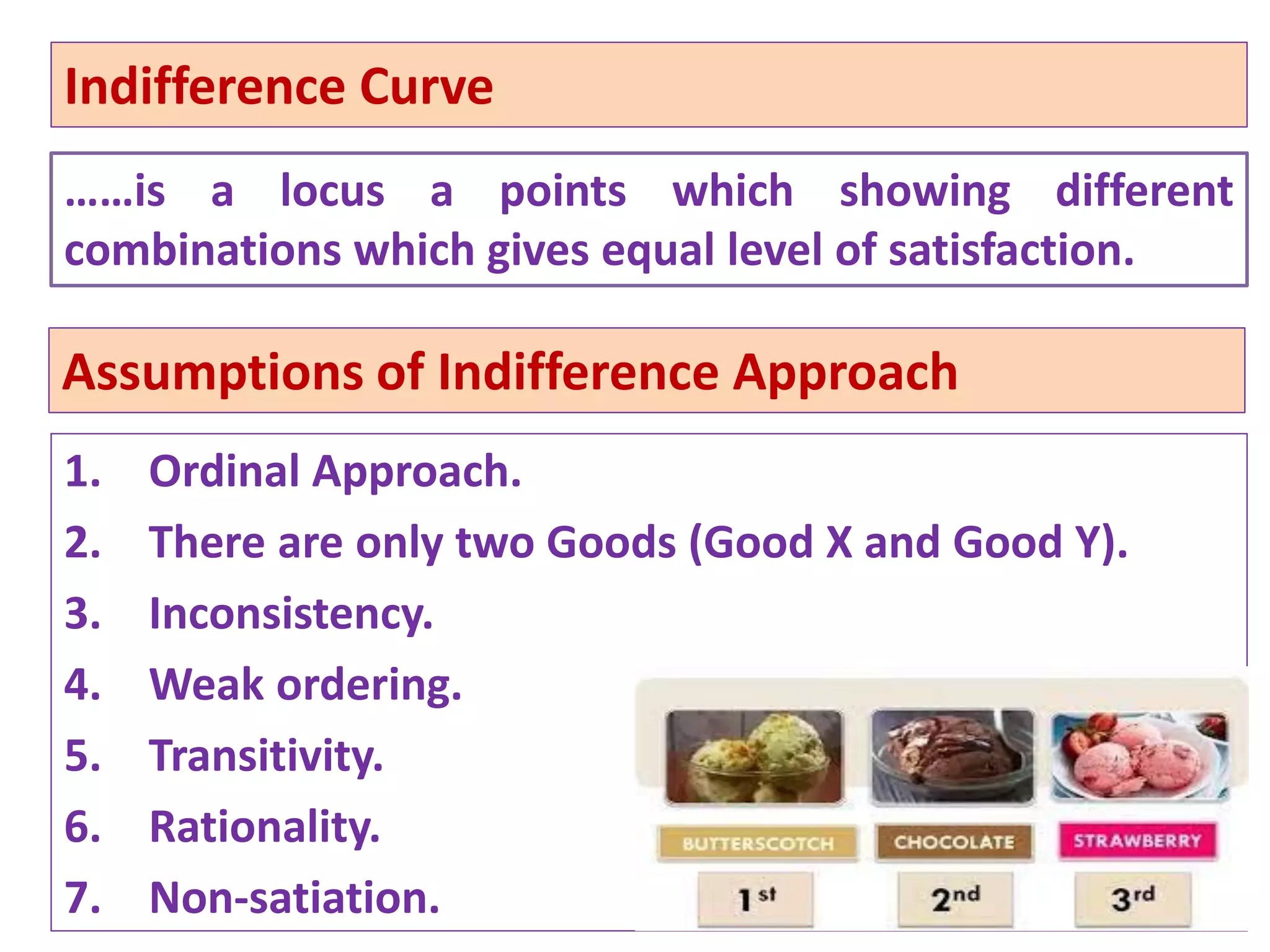 Indifference Curve

……is a locus a points which showing different combinations which gives equal level of satisfaction.

Assumptions of Indifference Approach

1. Ordinal Approach.
2. There are only two Goods (Good X and Good Y).
3. Inconsistency.
4. Weak ordering.
5. Transitivity.
6. Rationality.
7. Non-satiation.

BUTTERSCOTCH
CHOCOLATE
STRAWBERRY
1st
2nd
3rd